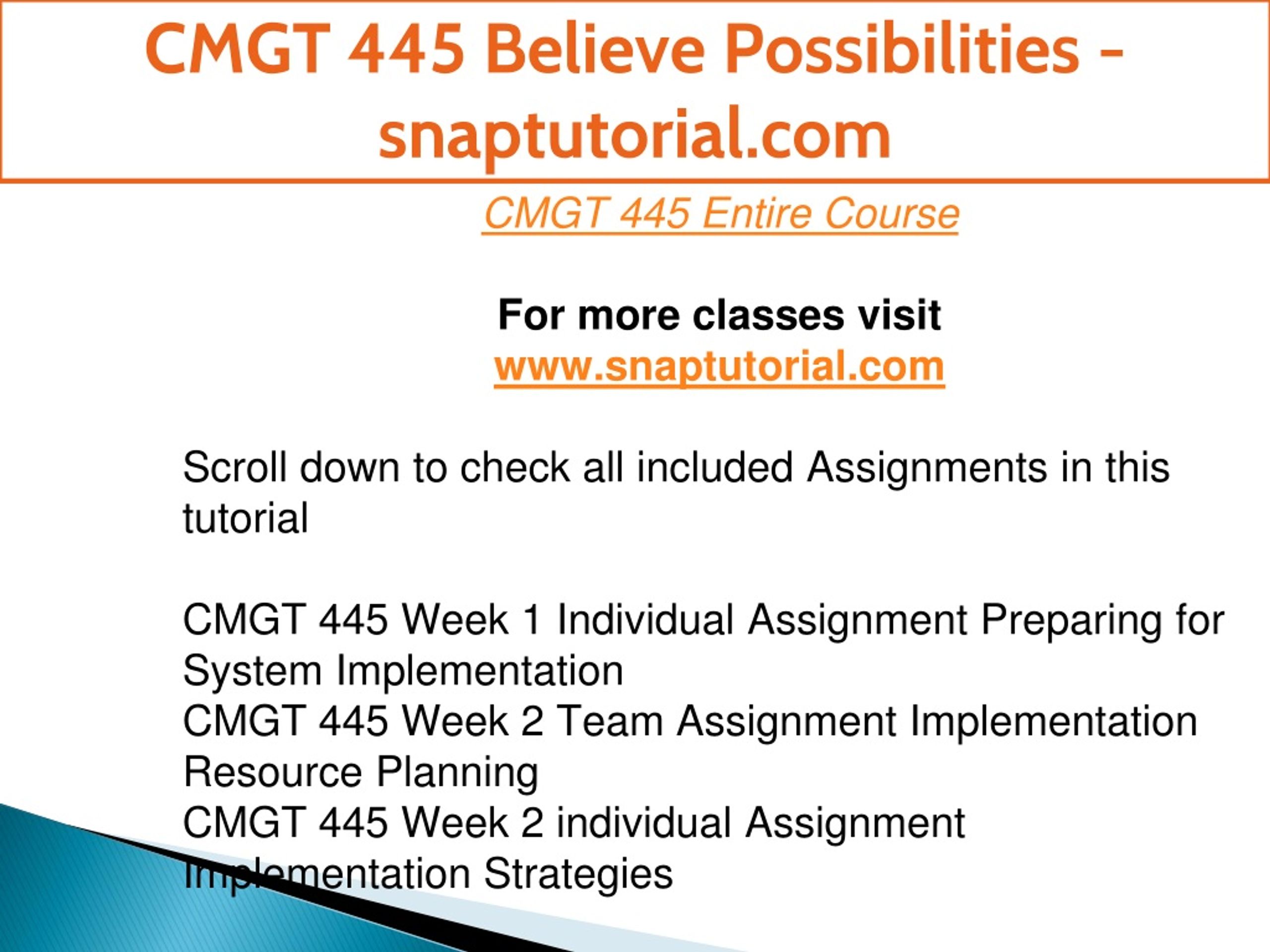 CMGT 445 Believe Possibilities – snaptutorial.com

CMGT 445 Entire Course

For more classes visit
www.snaptutorial.com

Scroll down to check all included Assignments in this tutorial

CMGT 445 Week 1 Individual Assignment Preparing for System Implementation
CMGT 445 Week 2 Team Assignment Implementation Resource Planning
CMGT 445 Week 2 individual Assignment Implementation Strategies